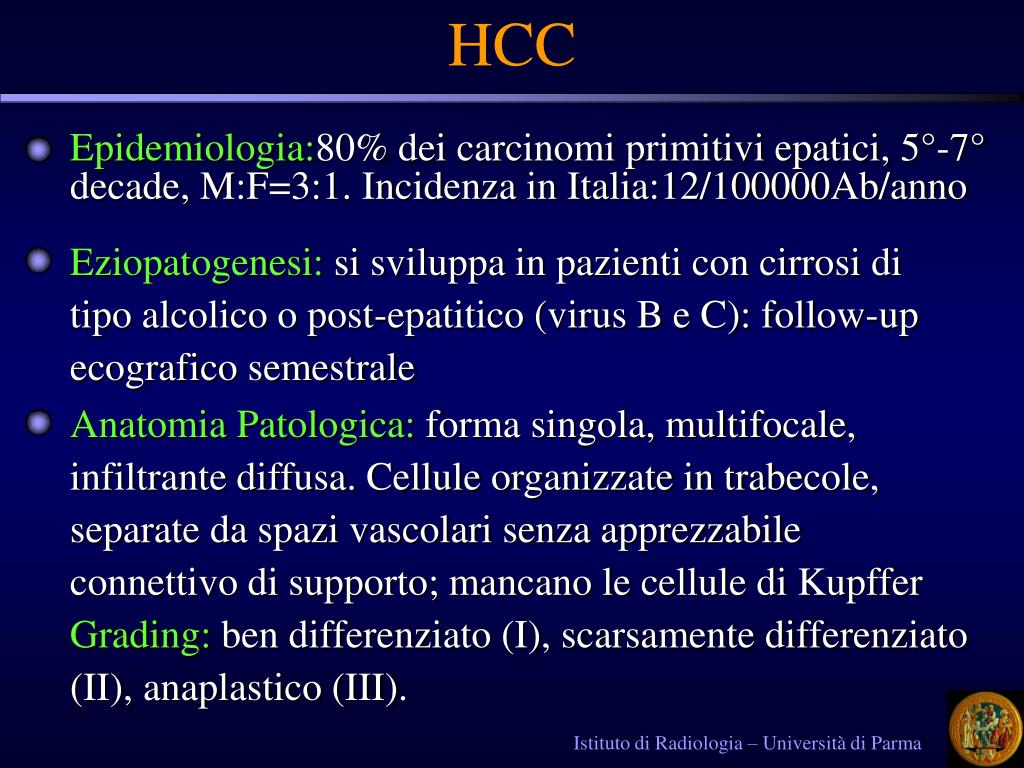 HCC

Epidemiologia:80% dei carcinomi primitivi epatici, 5°-7° decade, M:F=3:1. Incidenza in Italia:12/100000Ab/anno

Eziopatogenesi: si sviluppa in pazienti con cirrosi di tipo alcolico o post-epatitico (virus B e C): follow-up ecografico semestrale

Anatomia Patologica: forma singola, multifocale, infiltrante diffusa. Cellule organizzate in trabecole, separate da spazi vascolari senza apprezzabile connettivo di supporto; mancano le cellule di Kupffer
Grading: ben differenziato (I), scarsamente differenziato (II), anaplastico (III).

Istituto di Radiologia – Università di Parma